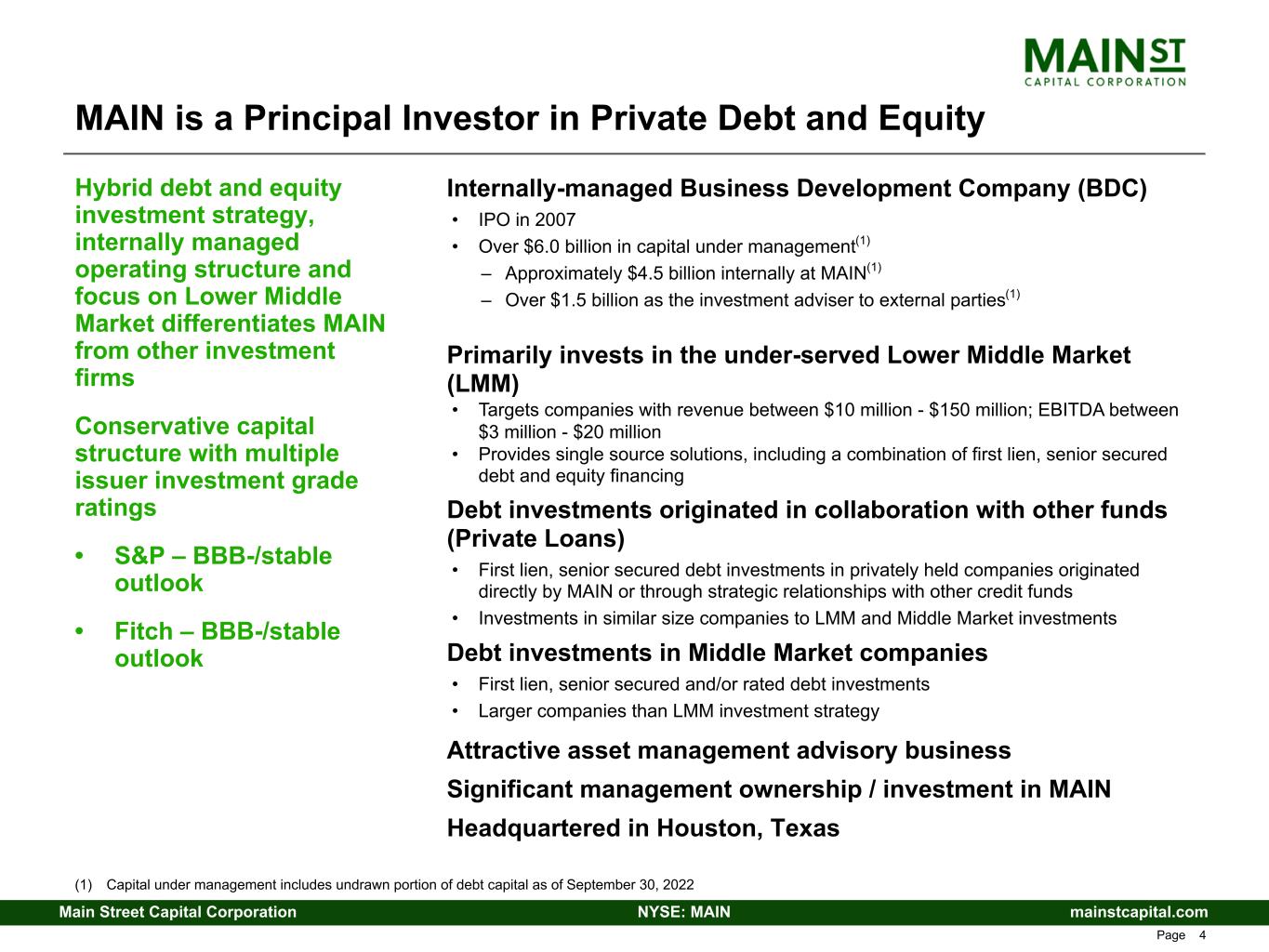 MAIN ST
CAPITAL CORPORATION

MAIN is a Principal Investor in Private Debt and Equity

Hybrid debt and equity investment strategy, internally managed operating structure and focus on Lower Middle Market differentiates MAIN from other investment firms

Conservative capital structure with multiple issuer investment grade ratings

• S&P – BBB-/stable outlook

• Fitch – BBB-/stable outlook

Internally-managed Business Development Company (BDC)
• IPO in 2007
• Over \$6.0 billion in capital under management$^{(1)}$
– Approximately \$4.5 billion internally at MAIN$^{(1)}$
– Over \$1.5 billion as the investment adviser to external parties$^{(1)}$

Primarily invests in the under-served Lower Middle Market (LMM)
• Targets companies with revenue between \$10 million - \$150 million; EBITDA between \$3 million - \$20 million
• Provides single source solutions, including a combination of first lien, senior secured debt and equity financing

Debt investments originated in collaboration with other funds (Private Loans)
• First lien, senior secured debt investments in privately held companies originated directly by MAIN or through strategic relationships with other credit funds
• Investments in similar size companies to LMM and Middle Market investments

Debt investments in Middle Market companies
• First lien, senior secured and/or rated debt investments
• Larger companies than LMM investment strategy

Attractive asset management advisory business

Significant management ownership / investment in MAIN

Headquartered in Houston, Texas

(1) Capital under management includes undrawn portion of debt capital as of September 30, 2022

Main Street Capital Corporation NYSE: MAIN mainstcapital.com

Page 4